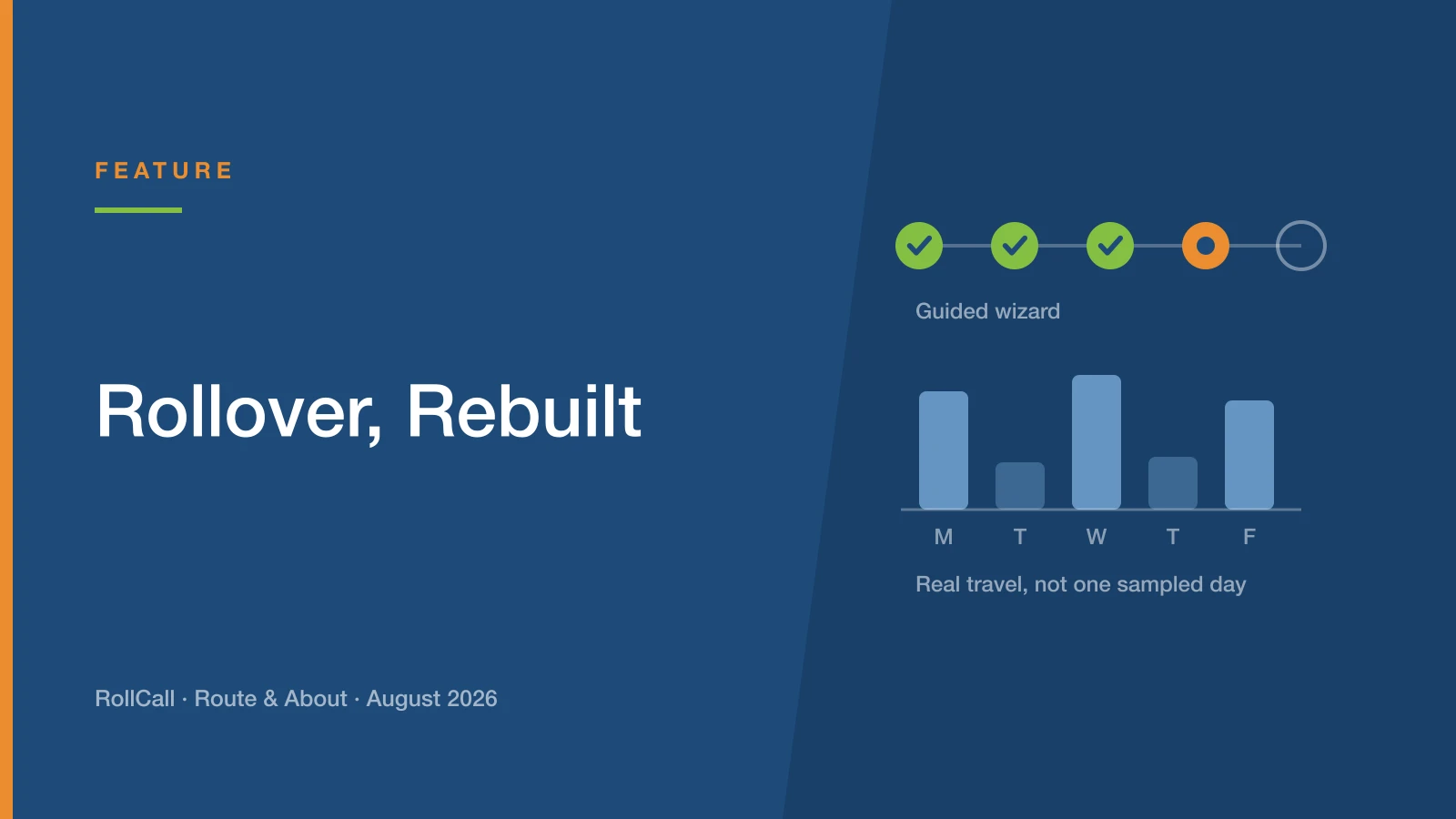 FEATURE

Rollover, Rebuilt

RollCall · Route & About · August 2026

Guided wizard

M T W T F

Real travel, not one sampled day